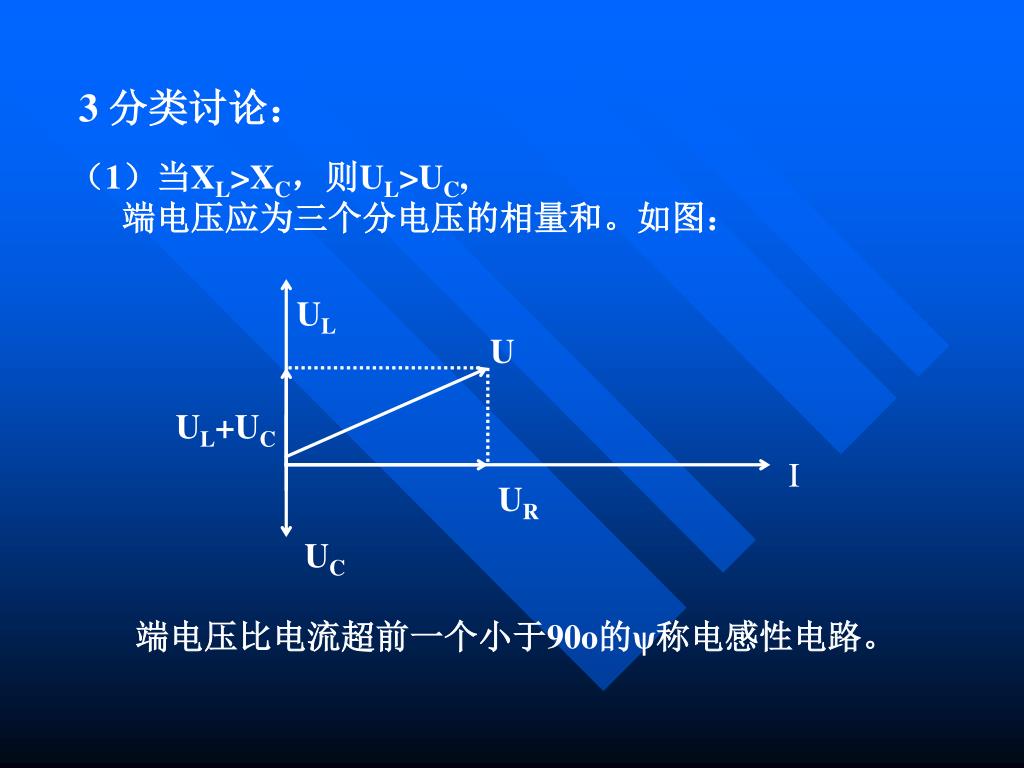 3 分类讨论：

（1）当$X_L>X_C$，则$U_L>U_C$,
端电压应为三个分电压的相量和。如图：

$U_L$

U

$U_L+U_C$

I

$U_R$

$U_C$

端电压比电流超前一个小于90o的ψ称电感性电路。